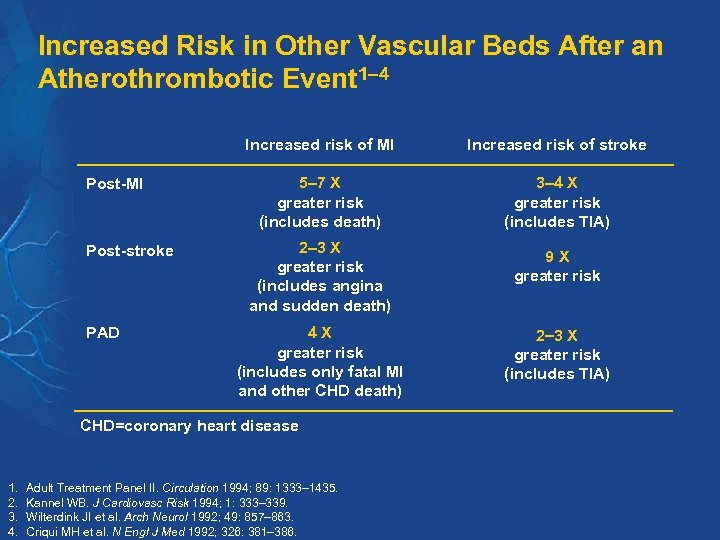 Increased Risk in Other Vascular Beds After an Atherothrombotic Event$^{1–4}$

| | Increased risk of MI | Increased risk of stroke |
|---|---|---|
| Post-MI | 5–7 X greater risk (includes death) | 3–4 X greater risk (includes TIA) |
| Post-stroke | 2–3 X greater risk (includes angina and sudden death) | 9 X greater risk |
| PAD | 4 X greater risk (includes only fatal MI and other CHD death) | 2–3 X greater risk (includes TIA) |

CHD=coronary heart disease

1. Adult Treatment Panel II. Circulation 1994; 89: 1333–1435.
2. Kannel WB. J Cardiovasc Risk 1994; 1: 333–339.
3. Wilterdink JI et al. Arch Neurol 1992; 49: 857–863.
4. Criqui MH et al. N Engl J Med 1992; 326: 381–386.